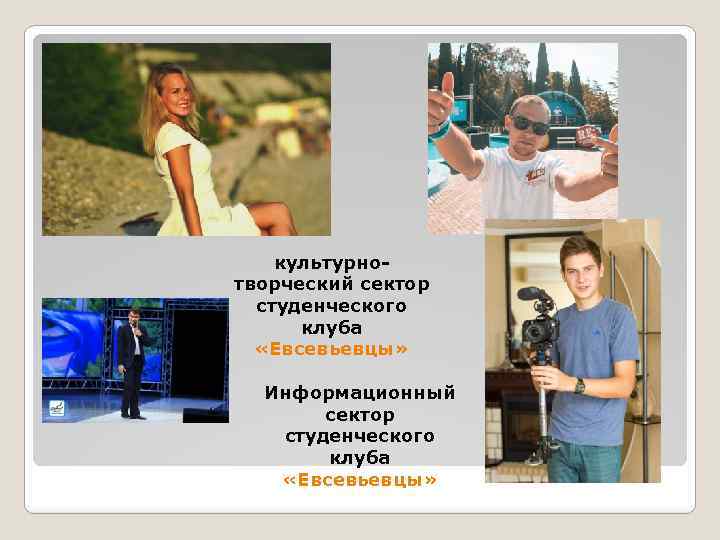 культурно-творческий сектор студенческого клуба «Евсевьевцы»

Информационный сектор студенческого клуба «Евсевьевцы»